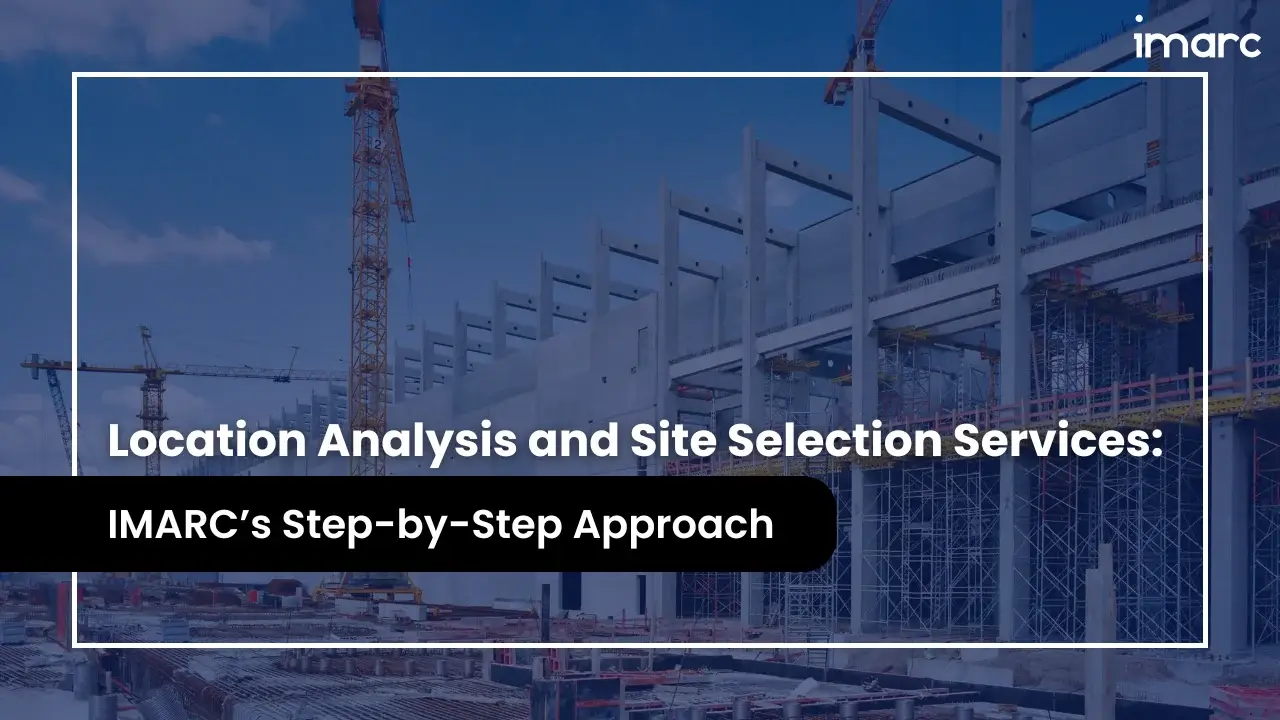 imarc

Location Analysis and Site Selection Services:

IMARC’s Step-by-Step Approach